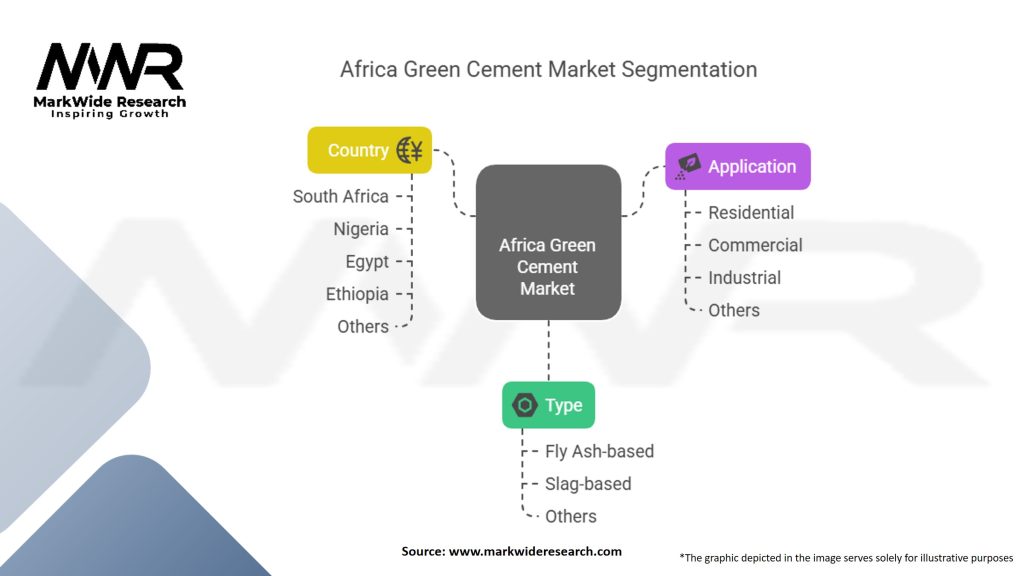 MWR
MarkWide Research
Inspiring Growth

Africa Green Cement Market Segmentation

Country
South Africa
Nigeria
Egypt
Ethiopia
Others

Africa Green Cement Market

Application
Residential
Commercial
Industrial
Others

Type
Fly Ash-based
Slag-based
Others

Source: www.markwideresearch.com

*The graphic depicted in the image serves solely for illustrative purposes